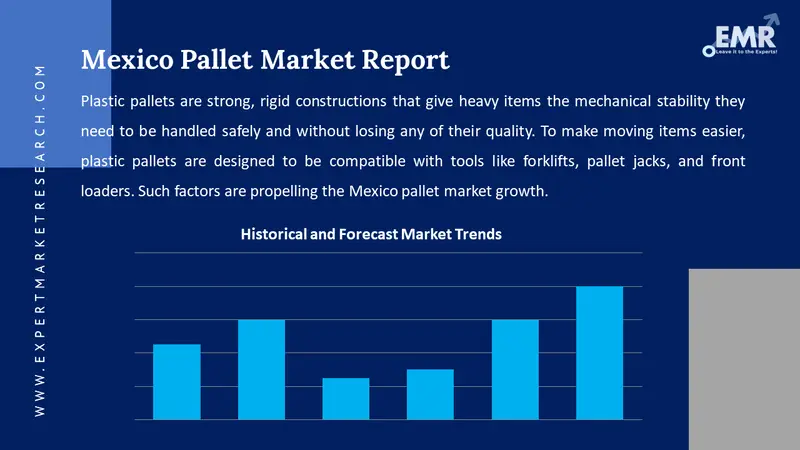 WWW.EXPERTMARKETRESEARCH.COM

EMR
Leave it to the Experts!

Mexico Pallet Market Report

Plastic pallets are strong, rigid constructions that give heavy items the mechanical stability they need to be handled safely and without losing any of their quality. To make moving items easier, plastic pallets are designed to be compatible with tools like forklifts, pallet jacks, and front loaders. Such factors are propelling the Mexico pallet market growth.

Historical and Forecast Market Trends